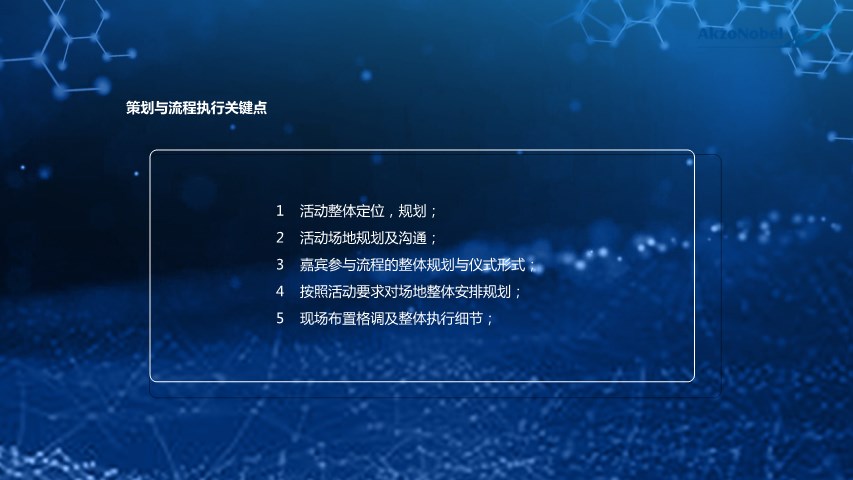 AkzoNobel

策划与流程执行关键点

1 活动整体定位，规划；

2 活动场地规划及沟通；

3 嘉宾参与流程的整体规划与仪式形式；

4 按照活动要求对场地整体安排规划；

5 现场布置格调及整体执行细节；